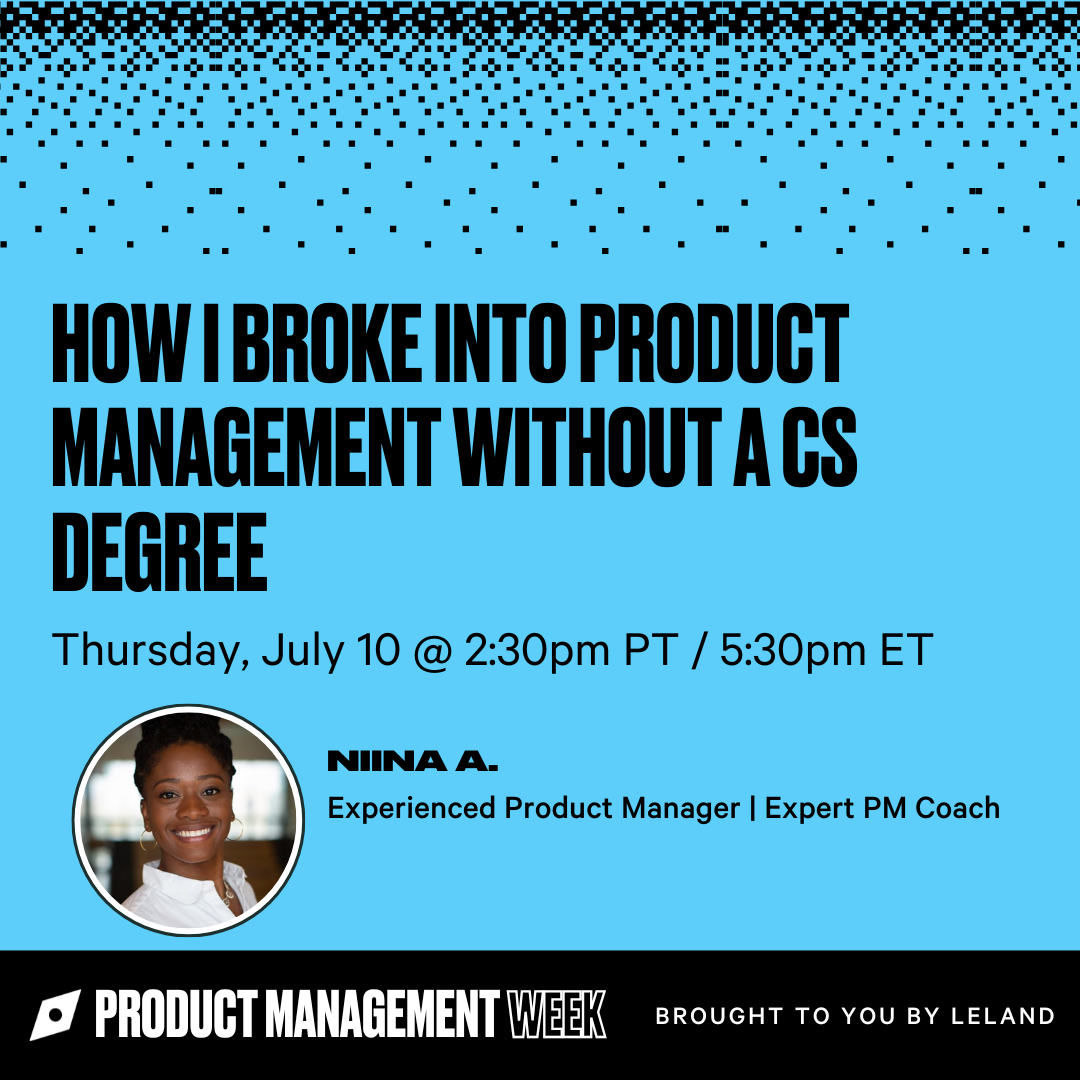 HOW I BROKE INTO PRODUCT MANAGEMENT WITHOUT A CS DEGREE

Thursday, July 10 @ 2:30pm PT / 5:30pm ET

NIINA A.

Experienced Product Manager | Expert PM Coach

PRODUCT MANAGEMENT WEEK

BROUGHT TO YOU BY LELAND